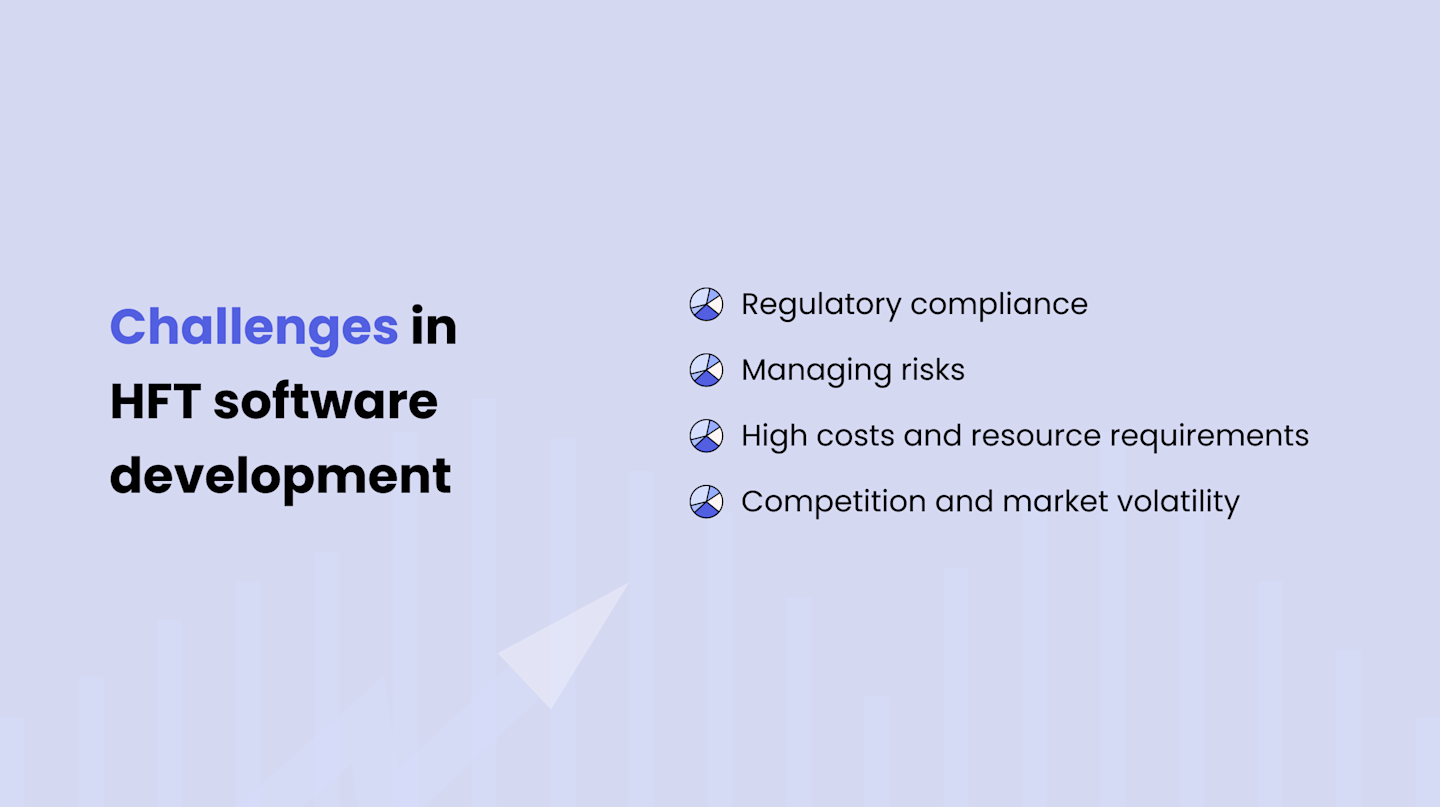 Challenges in HFT software development

Regulatory compliance

Managing risks

High costs and resource requirements

Competition and market volatility